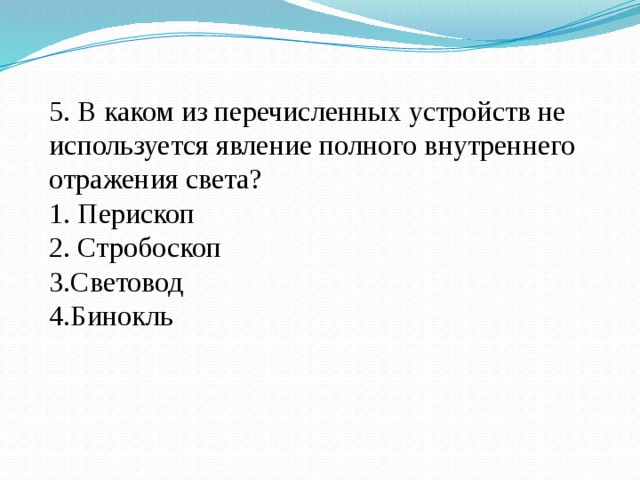 5. В каком из перечисленных устройств не используется явление полного внутреннего отражения света?
1. Перископ
2. Стробоскоп
3.Световод
4.Бинокль